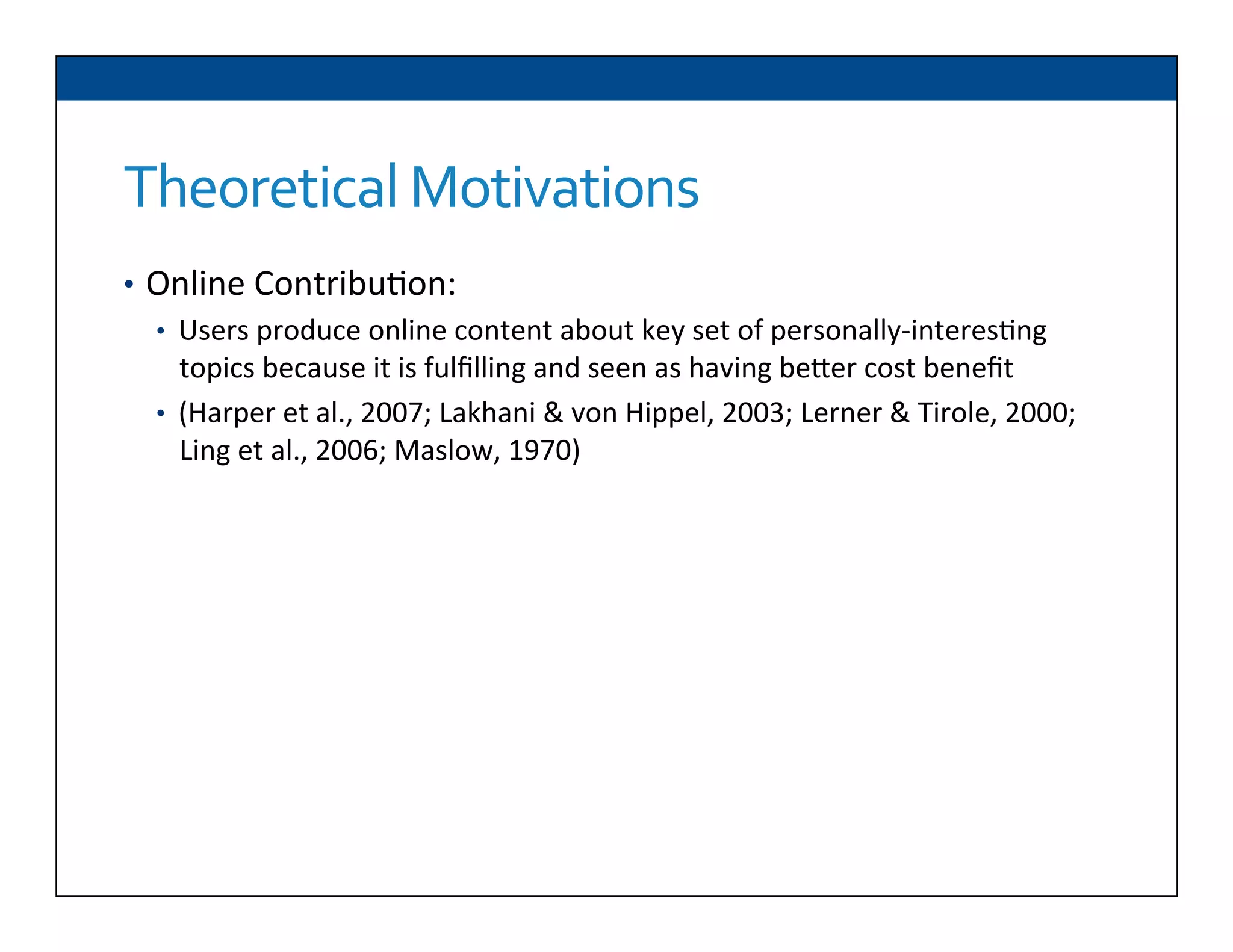 Theoretical Motivations

• Online Contribution:

• Users produce online content about key set of personally-interesting topics because it is fulfilling and seen as having better cost benefit

• (Harper et al., 2007; Lakhani & von Hippel, 2003; Lerner & Tirole, 2000; Ling et al., 2006; Maslow, 1970)